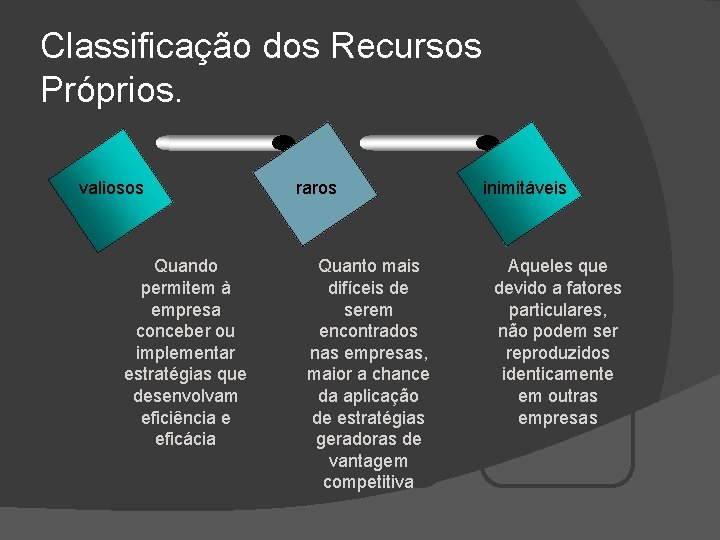 Classificação dos Recursos Próprios.

valiosos

raros

inimitáveis

Quando permitem à empresa conceber ou implementar estratégias que desenvolvam eficiência e eficácia

Quanto mais difíceis de serem encontrados nas empresas, maior a chance da aplicação de estratégias geradoras de vantagem competitiva

Aqueles que devido a fatores particulares, não podem ser reproduzidos identicamente em outras empresas